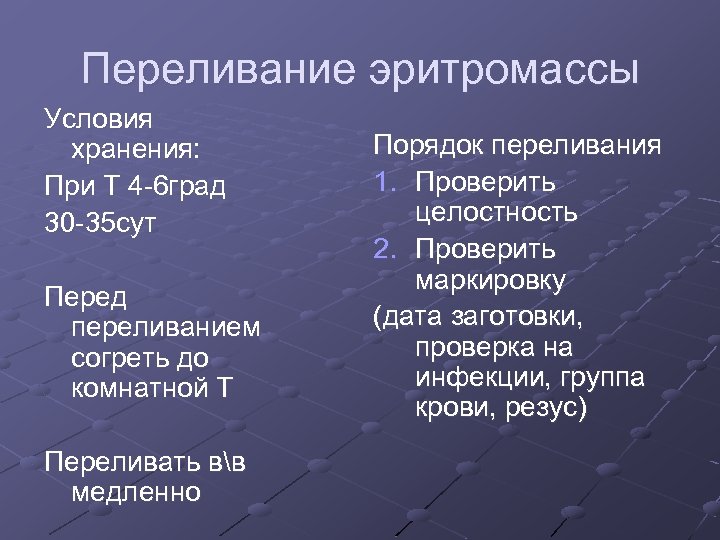 Переливание эритромассы

Условия хранения:

При Т 4-6град

30-35сут

Перед переливанием согреть до комнатной Т

Переливать в\в медленно

Порядок переливания

1. Проверить целостность
2. Проверить маркировку

(дата заготовки, проверка на инфекции, группа крови, резус)